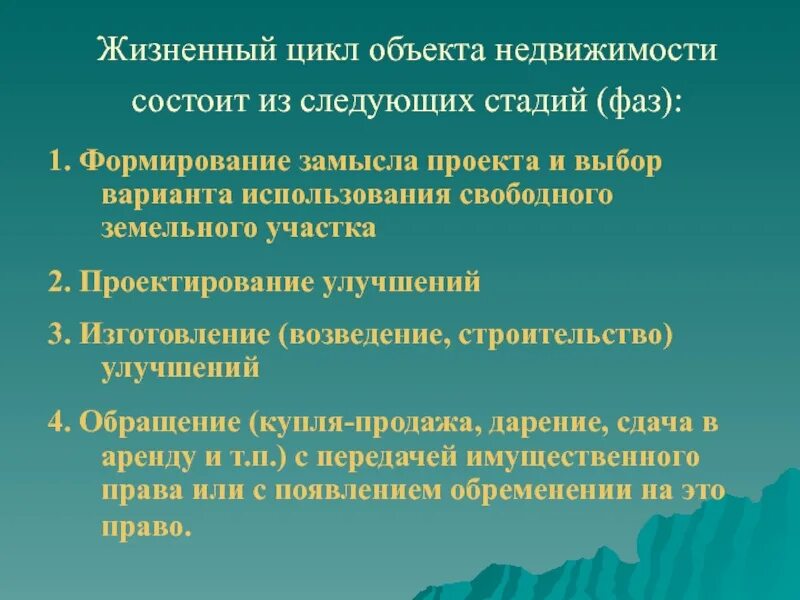 Жизненный цикл объекта недвижимости состоит из следующих стадий (фаз):

1. Формирование замысла проекта и выбор варианта использования свободного земельного участка

2. Проектирование улучшений

3. Изготовление (возведение, строительство) улучшений

4. Обращение (купля-продажа, дарение, сдача в аренду и т.п.) с передачей имущественного права или с появлением обременении на это право.